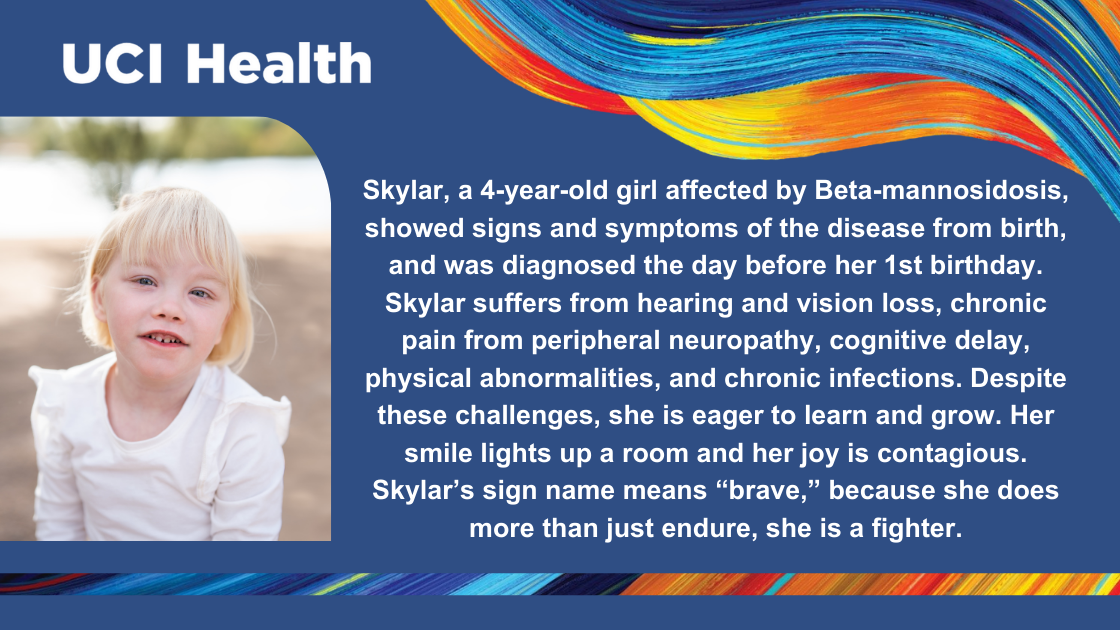 UCI Health

Skylar, a 4-year-old girl affected by Beta-mannosidosis, showed signs and symptoms of the disease from birth, and was diagnosed the day before her 1st birthday. Skylar suffers from hearing and vision loss, chronic pain from peripheral neuropathy, cognitive delay, physical abnormalities, and chronic infections. Despite these challenges, she is eager to learn and grow. Her smile lights up a room and her joy is contagious. Skylar's sign name means "brave," because she does more than just endure, she is a fighter.